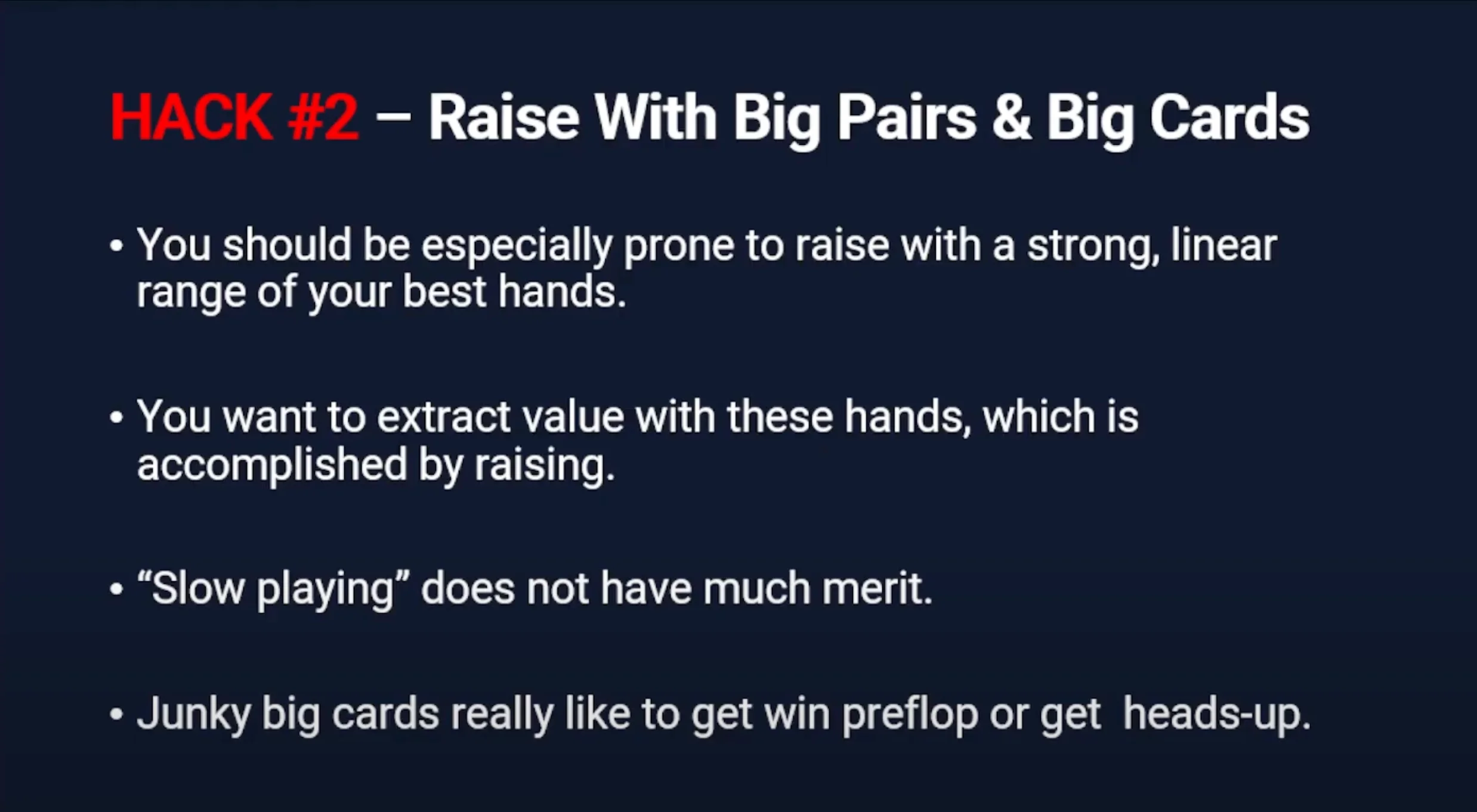 HACK #2 – Raise With Big Pairs & Big Cards

• You should be especially prone to raise with a strong, linear range of your best hands.

• You want to extract value with these hands, which is accomplished by raising.

• “Slow playing” does not have much merit.

• Junky big cards really like to get win preflop or get heads-up.